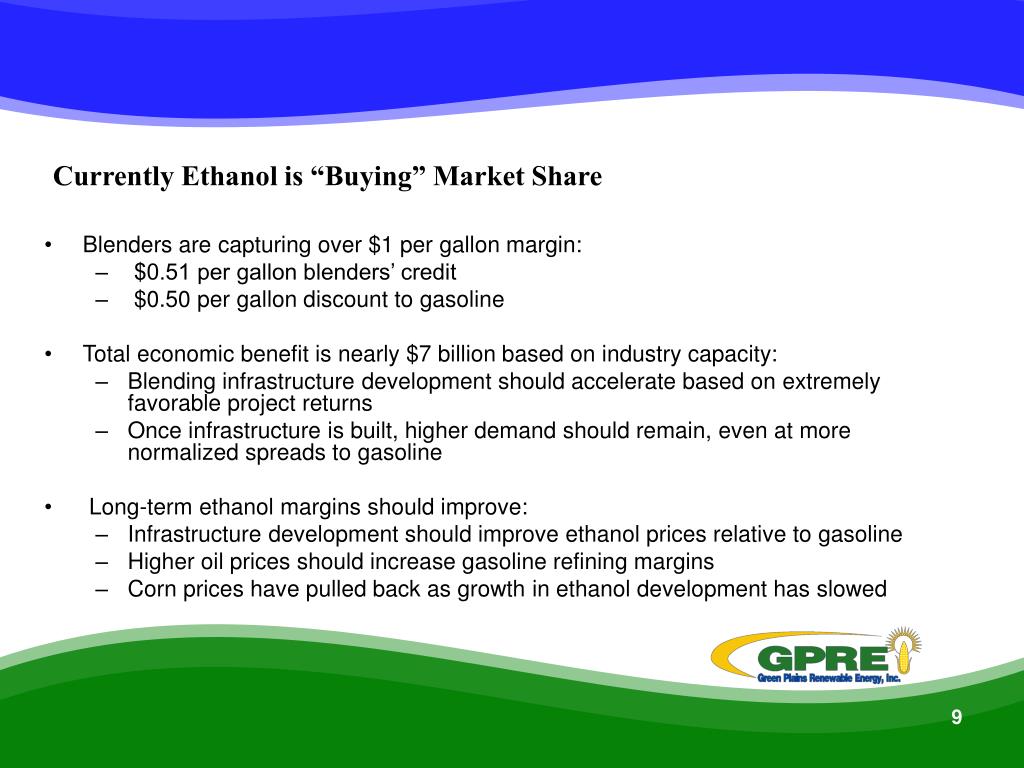 Currently Ethanol is “Buying” Market Share

• Blenders are capturing over \$1 per gallon margin:
– \$0.51 per gallon blenders’ credit
– \$0.50 per gallon discount to gasoline

• Total economic benefit is nearly \$7 billion based on industry capacity:
– Blending infrastructure development should accelerate based on extremely favorable project returns
– Once infrastructure is built, higher demand should remain, even at more normalized spreads to gasoline

• Long-term ethanol margins should improve:
– Infrastructure development should improve ethanol prices relative to gasoline
– Higher oil prices should increase gasoline refining margins
– Corn prices have pulled back as growth in ethanol development has slowed

GPRE
Green Plains Renewable Energy, Inc.

9